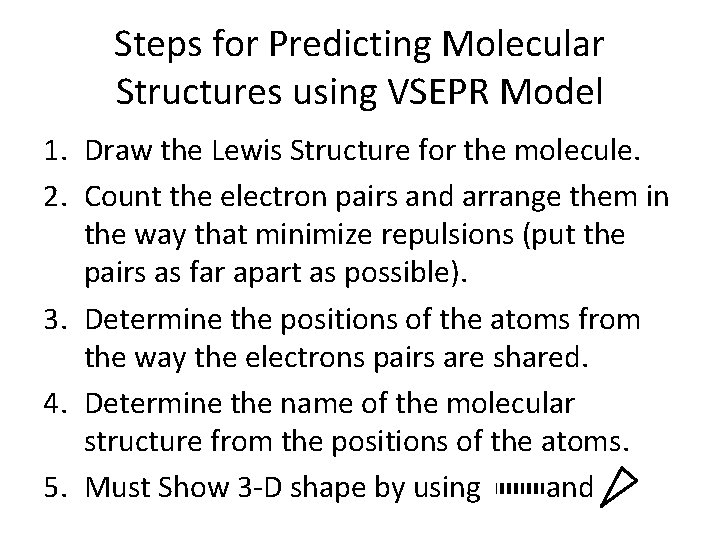 Steps for Predicting Molecular Structures using VSEPR Model

1. Draw the Lewis Structure for the molecule.
2. Count the electron pairs and arrange them in the way that minimize repulsions (put the pairs as far apart as possible).
3. Determine the positions of the atoms from the way the electrons pairs are shared.
4. Determine the name of the molecular structure from the positions of the atoms.
5. Must Show 3-D shape by using and